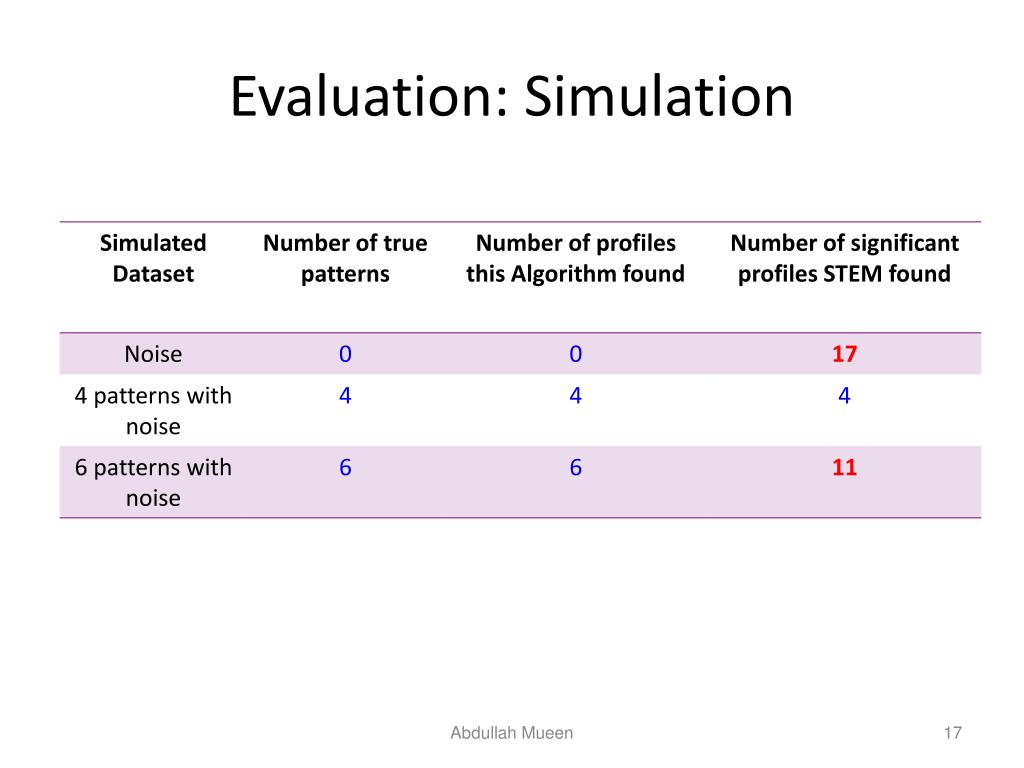 Evaluation: Simulation

| Simulated Dataset | Number of true patterns | Number of profiles this Algorithm found | Number of significant profiles STEM found |
|---|---|---|---|
| Noise | 0 | 0 | 17 |
| 4 patterns with noise | 4 | 4 | 4 |
| 6 patterns with noise | 6 | 6 | 11 |

Abdullah Mueen

17